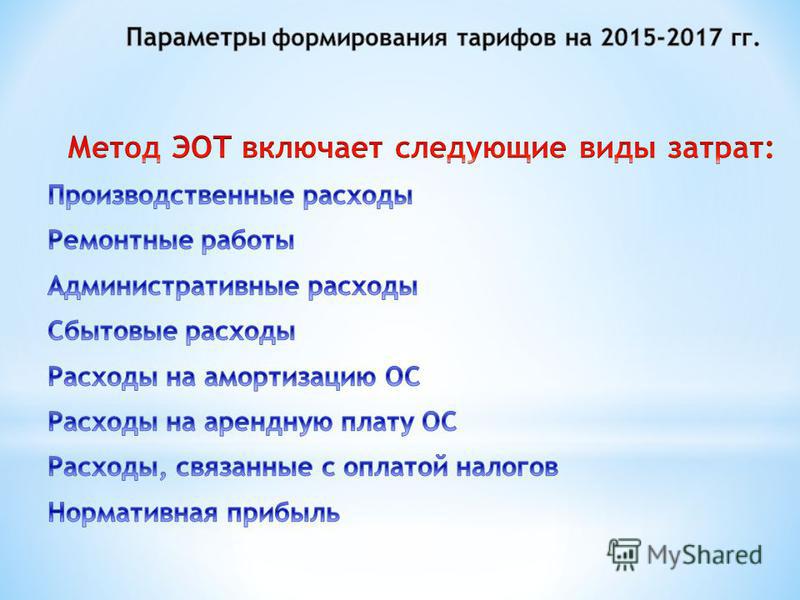 Параметры формирования тарифов на 2015-2017 гг.

Метод ЭОТ включает следующие виды затрат:

Производственные расходы

Ремонтные работы

Административные расходы

Сбытовые расходы

Расходы на амортизацию ОС

Расходы на арендную плату ОС

Расходы, связанные с оплатой налогов

Нормативная прибыль

MyShared